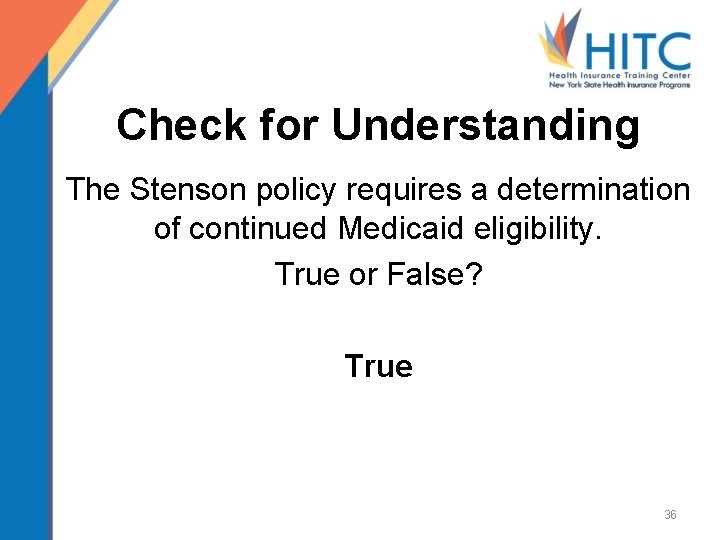 HITC
Health Insurance Training Center
New York State Health Insurance Programs

Check for Understanding

The Stenson policy requires a determination of continued Medicaid eligibility.

True or False?

True

36